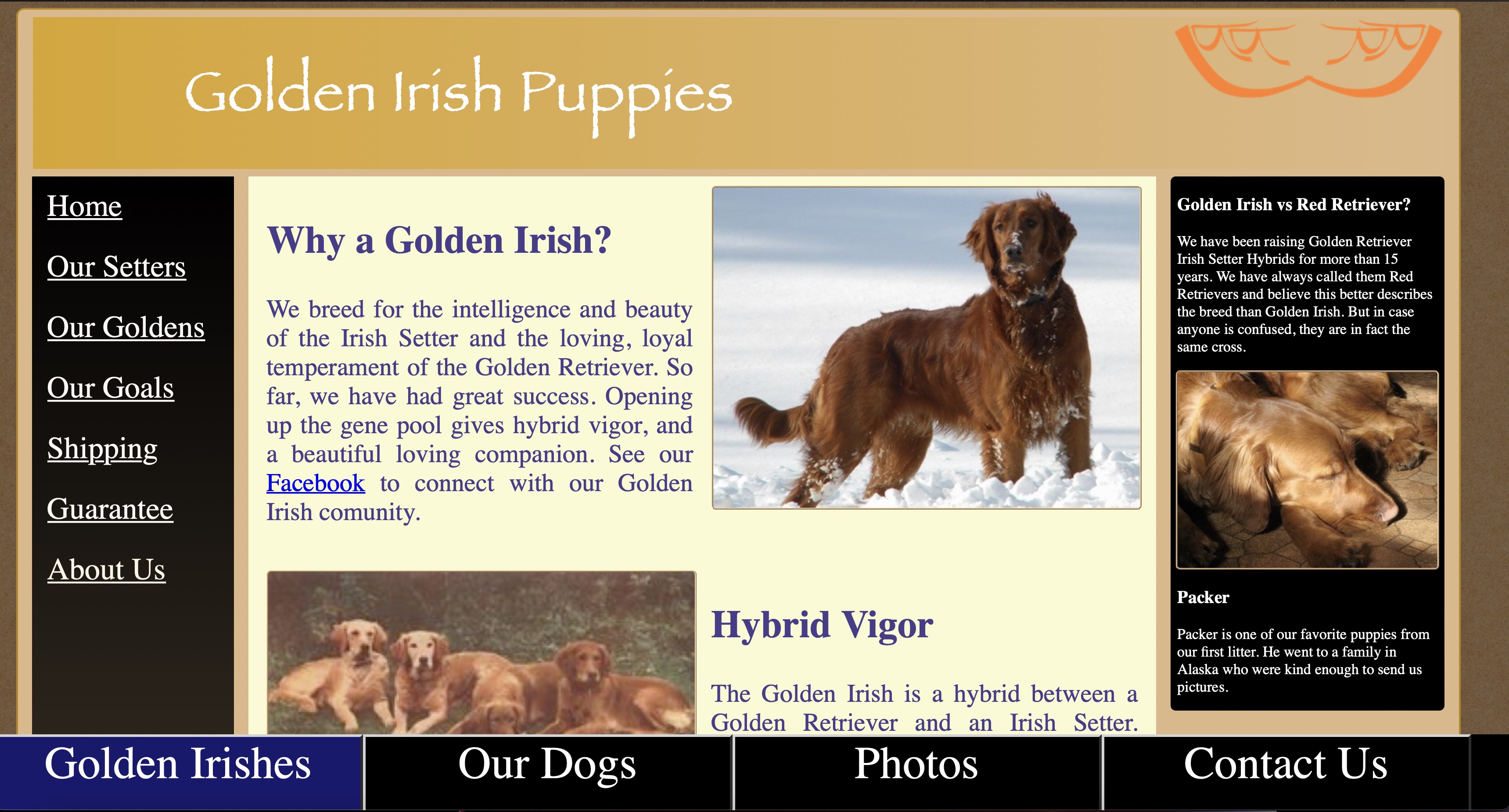 Golden Irish Puppies

Home

Our Setters

Our Goldens

Our Goals

Shipping

Guarantee

About Us

Why a Golden Irish?

We breed for the intelligence and beauty of the Irish Setter and the loving, loyal temperament of the Golden Retriever. So far, we have had great success. Opening up the gene pool gives hybrid vigor, and a beautiful loving companion. See our Facebook to connect with our Golden Irish comunity.

Hybrid Vigor

The Golden Irish is a hybrid between a Golden Retriever and an Irish Setter.

Golden Irish vs Red Retriever?

We have been raising Golden Retriever Irish Setter Hybrids for more than 15 years. We have always called them Red Retrievers and believe this better describes the breed than Golden Irish. But in case anyone is confused, they are in fact the same cross.

Packer

Packer is one of our favorite puppies from our first litter. He went to a family in Alaska who were kind enough to send us pictures.

Golden Irishes

Our Dogs

Photos

Contact Us